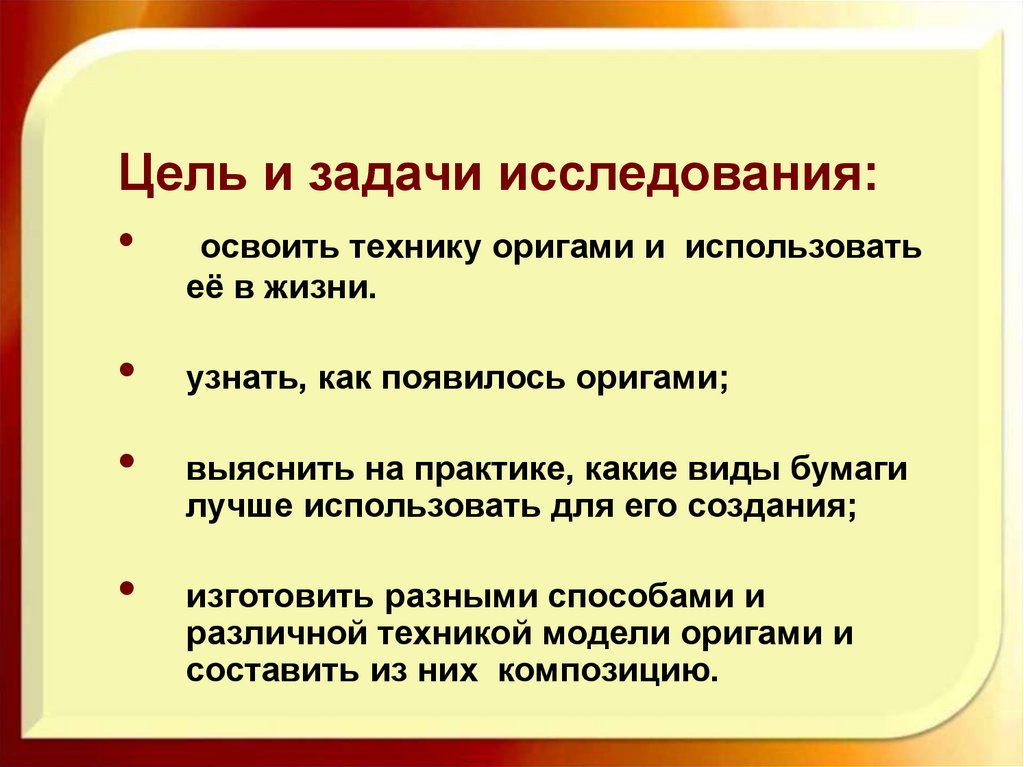 Цель и задачи исследования:

• освоить технику оригами и использовать её в жизни.

• узнать, как появилось оригами;

• выяснить на практике, какие виды бумаги лучше использовать для его создания;

• изготовить разными способами и различной техникой модели оригами и составить из них композицию.